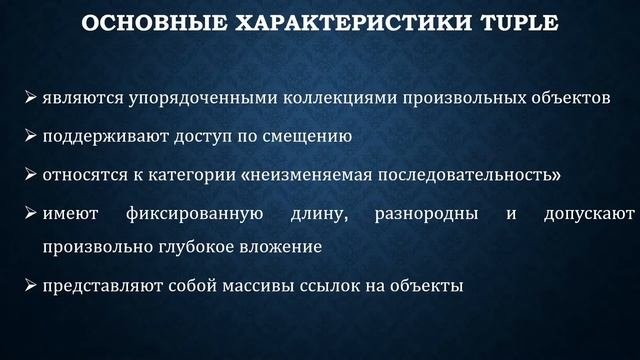 ОСНОВНЫЕ ХАРАКТЕРИСТИКИ TUPLE

➢ являются упорядоченными коллекциями произвольных объектов

➢ поддерживают доступ по смещению

➢ относятся к категории «неизменяемая последовательность»

➢ имеют фиксированную длину, разнородны и допускают произвольно глубокое вложение

➢ представляют собой массивы ссылок на объекты